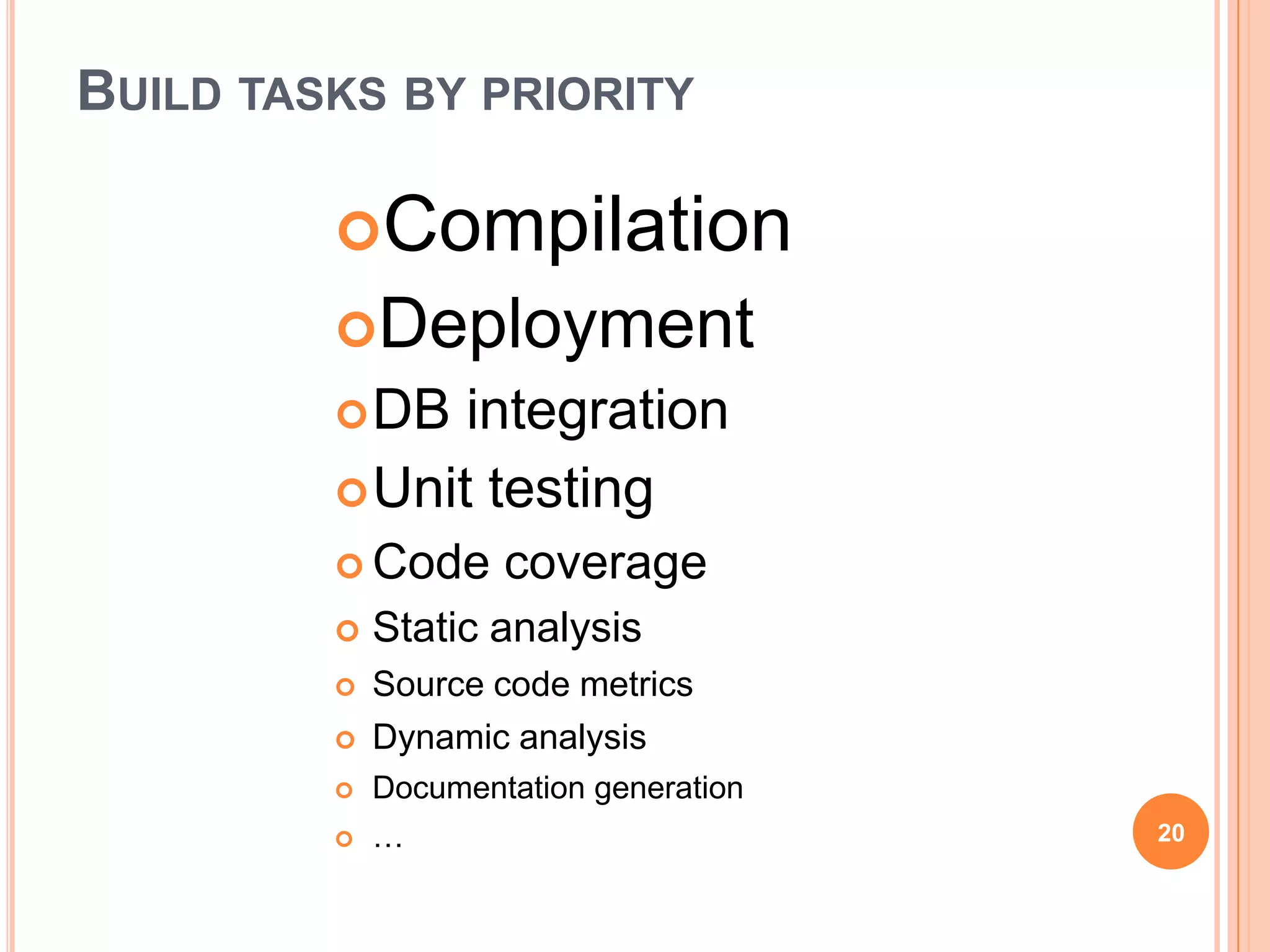 BUILD TASKS BY PRIORITY

Compilation
Deployment
DB integration
Unit testing
Code coverage
Static analysis
Source code metrics
Dynamic analysis
Documentation generation
…

20